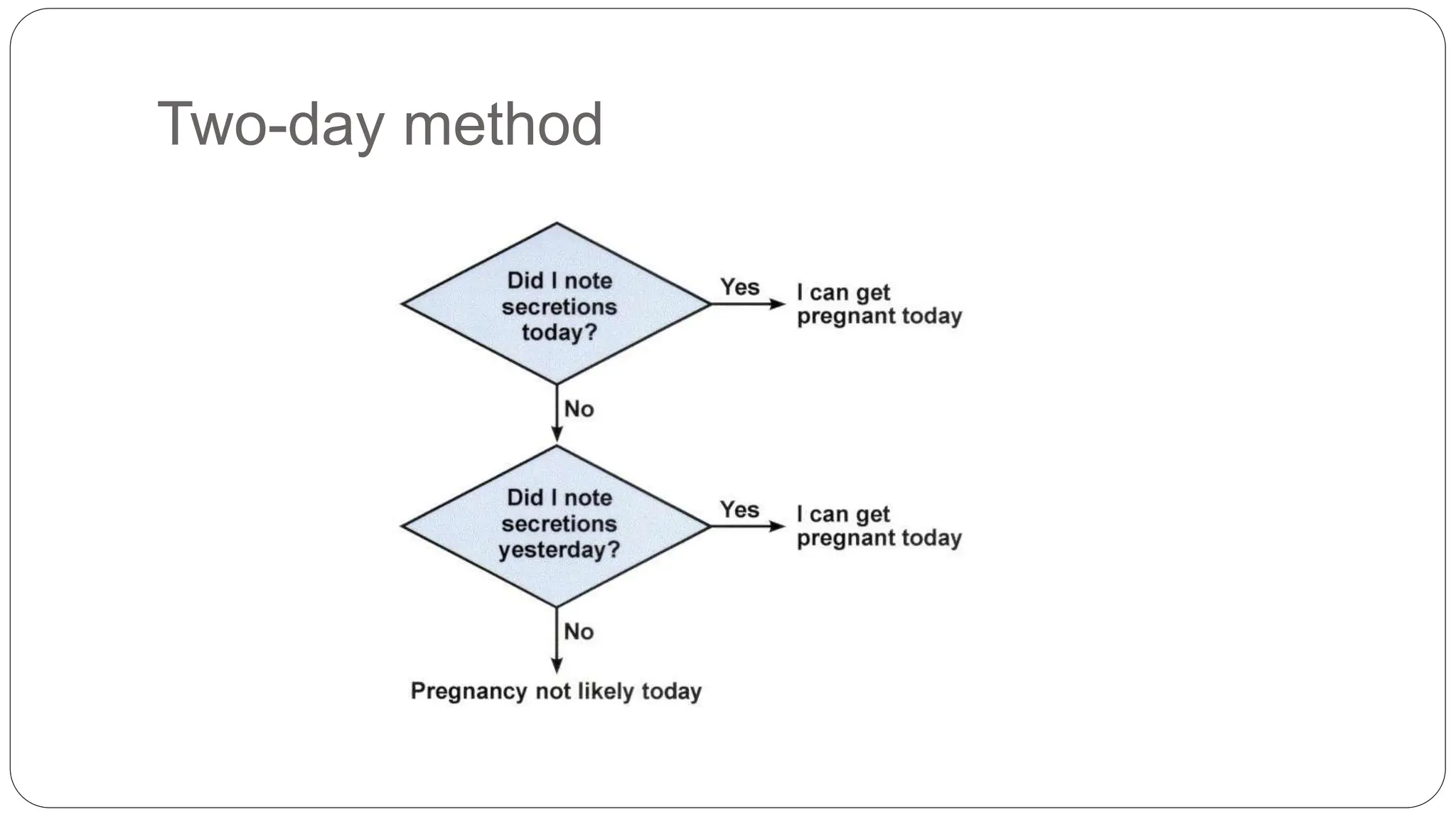 Two-day method

Did I note secretions today?

Yes

I can get pregnant today

No

Did I note secretions yesterday?

Yes

I can get pregnant today

No

Pregnancy not likely today